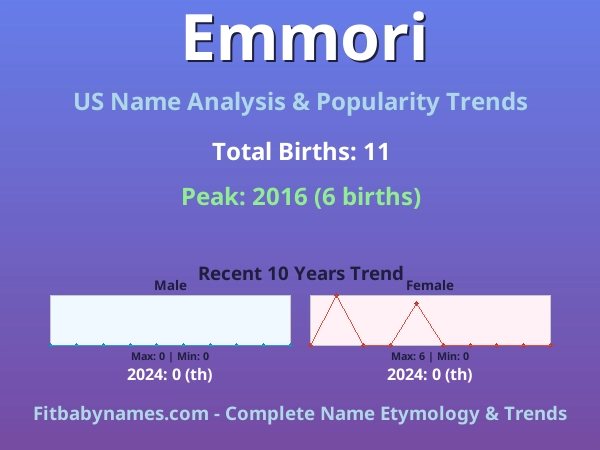 Emmori

US Name Analysis & Popularity Trends

Total Births: 11

Peak: 2016 (6 births)

Recent 10 Years Trend

Male

Max: 0 | Min: 0

2024: 0 (th)

Female

Max: 6 | Min: 0

2024: 0 (th)

Fitbabynames.com - Complete Name Etymology & Trends